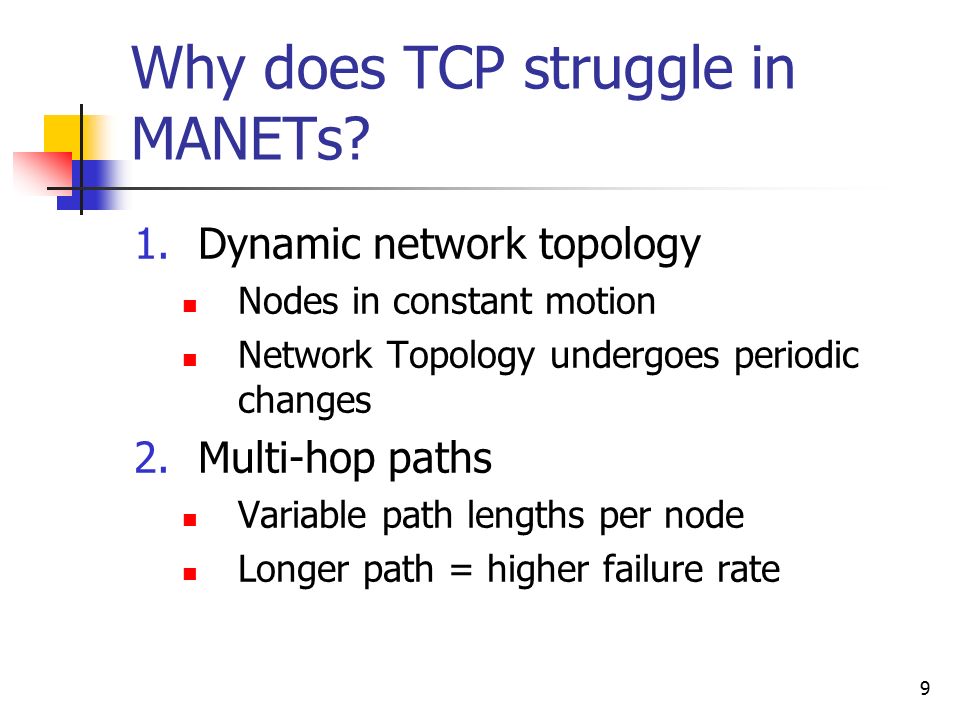 Why does TCP struggle in MANETs?

1. Dynamic network topology
- Nodes in constant motion
- Network Topology undergoes periodic changes

2. Multi-hop paths
- Variable path lengths per node
- Longer path = higher failure rate

9